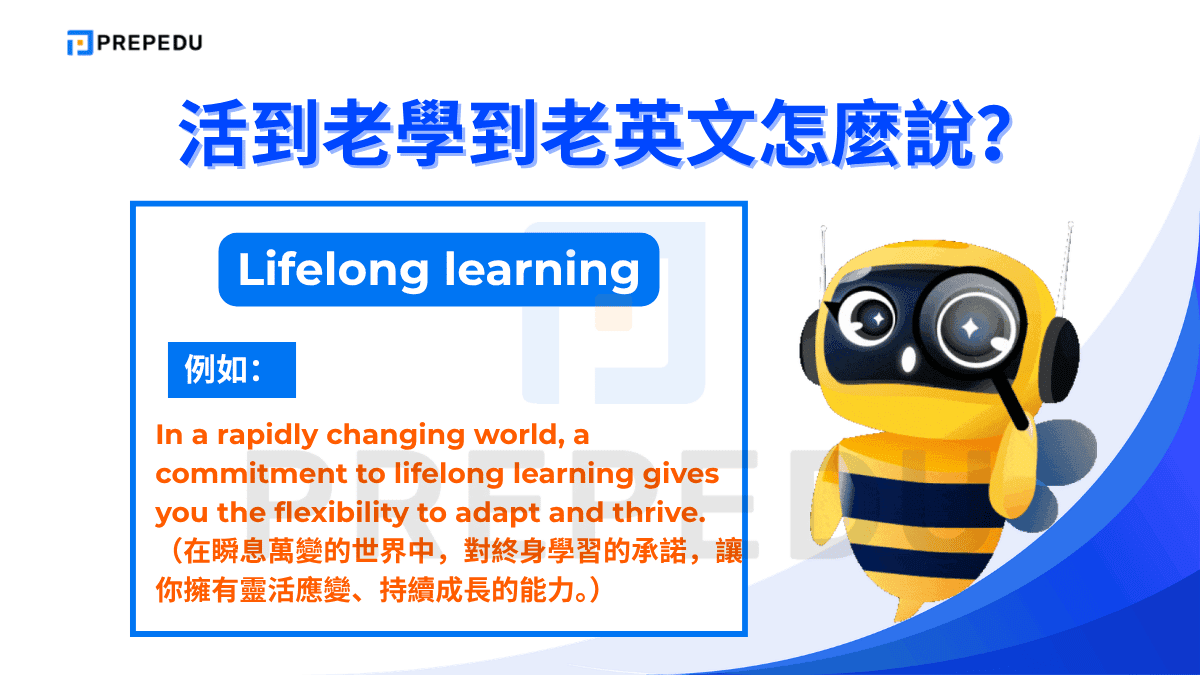 PREPEDU

活到老學到老英文怎麼說?

Lifelong learning

例如:

In a rapidly changing world, a commitment to lifelong learning gives you the flexibility to adapt and thrive. （在瞬息萬變的世界中，對終身學習的承諾，讓你擁有靈活應變、持續成長的能力。）

PREPEDU